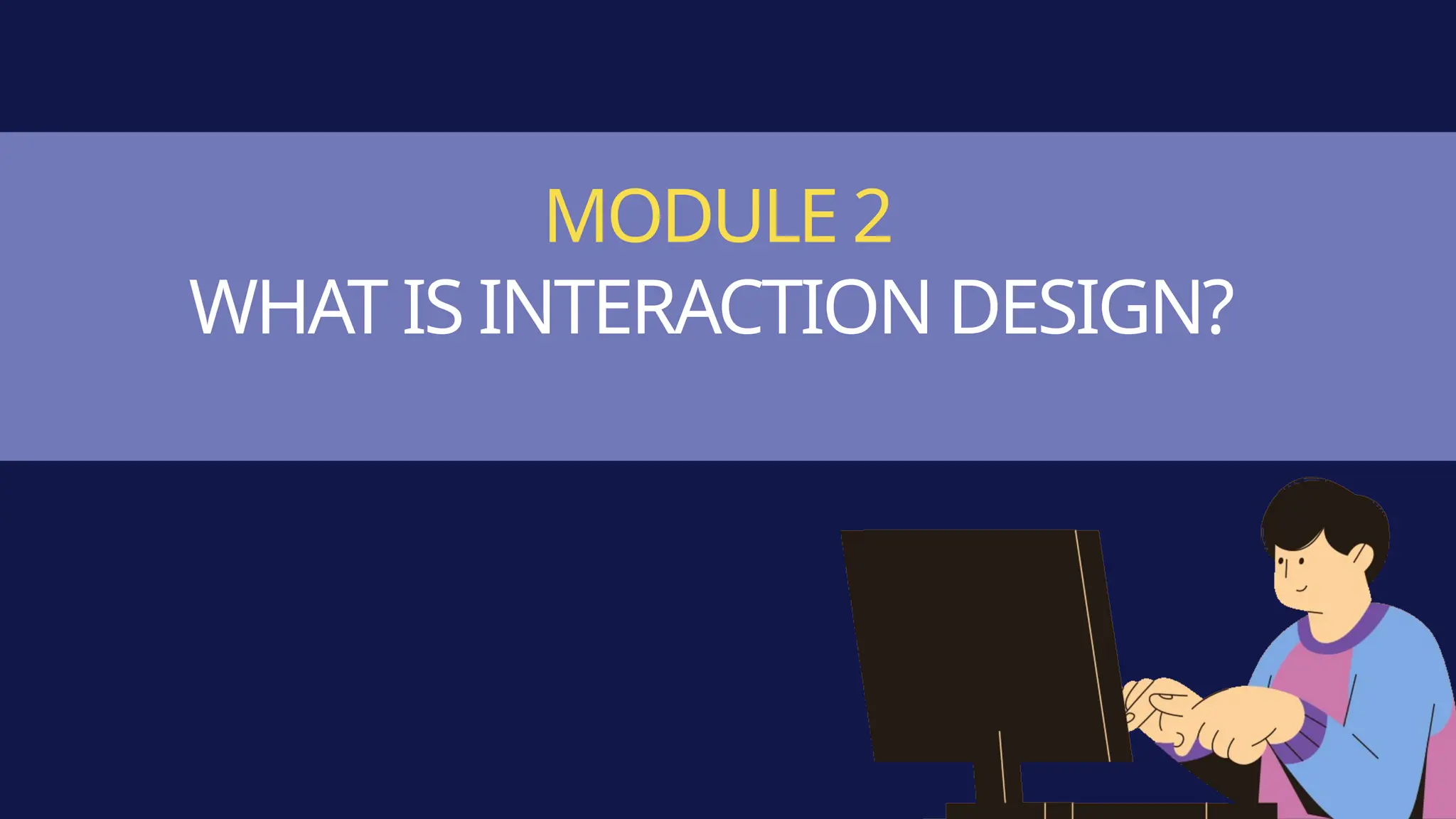 MODULE 2
WHAT IS INTERACTION DESIGN?